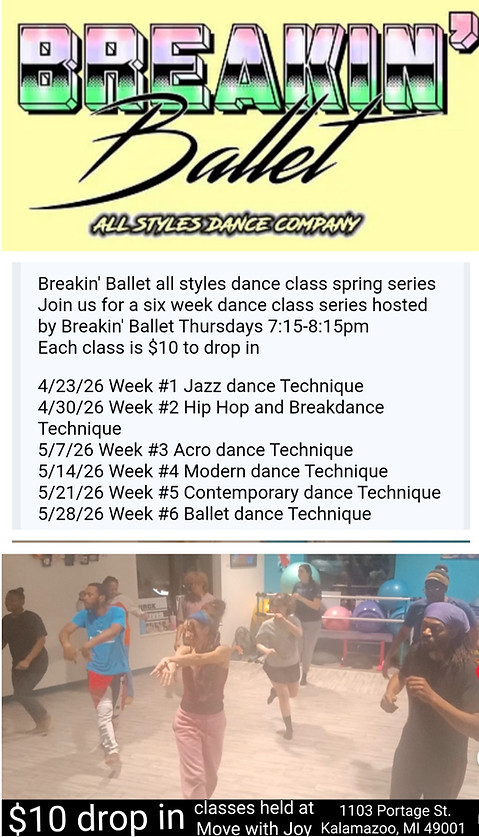 BREAKIN'
Ballet
ALL STYLES DANCE COMPANY

Breakin' Ballet all styles dance class spring series
Join us for a six week dance class series hosted by Breakin' Ballet Thursdays 7:15-8:15pm
Each class is $10 to drop in

4/23/26 Week #1 Jazz dance Technique
4/30/26 Week #2 Hip Hop and Breakdance Technique
5/7/26 Week #3 Acro dance Technique
5/14/26 Week #4 Modern dance Technique
5/21/26 Week #5 Contemporary dance Technique
5/28/26 Week #6 Ballet dance Technique

$10 drop in classes held at Move with Joy 1103 Portage St. Kalamazoo, MI 49001